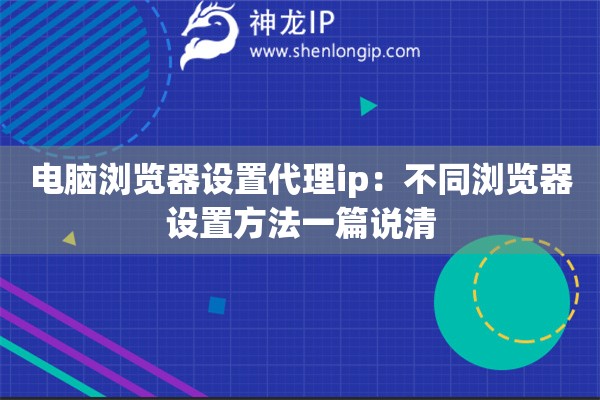 神龙IP
www.shenlongip.com

电脑浏览器设置代理ip：不同浏览器设置方法一篇说清